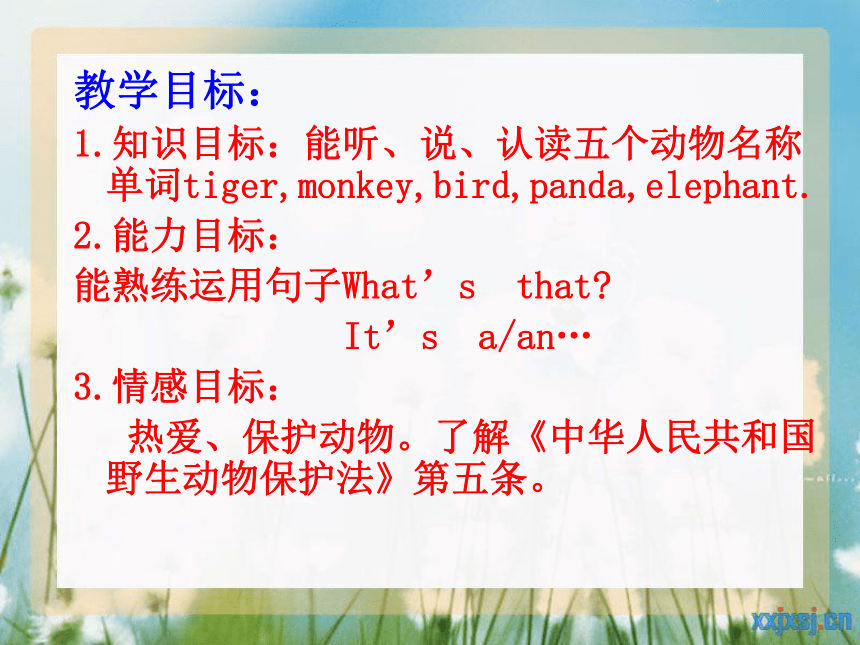 教学目标：

1.知识目标：能听、说、认读五个动物名称单词tiger,monkey,bird,panda,elephant.

2.能力目标：

能熟练运用句子What’s that?

It’s a/an…

3.情感目标：

热爱、保护动物。了解《中华人民共和国野生动物保护法》第五条。

xxjxsj.cn